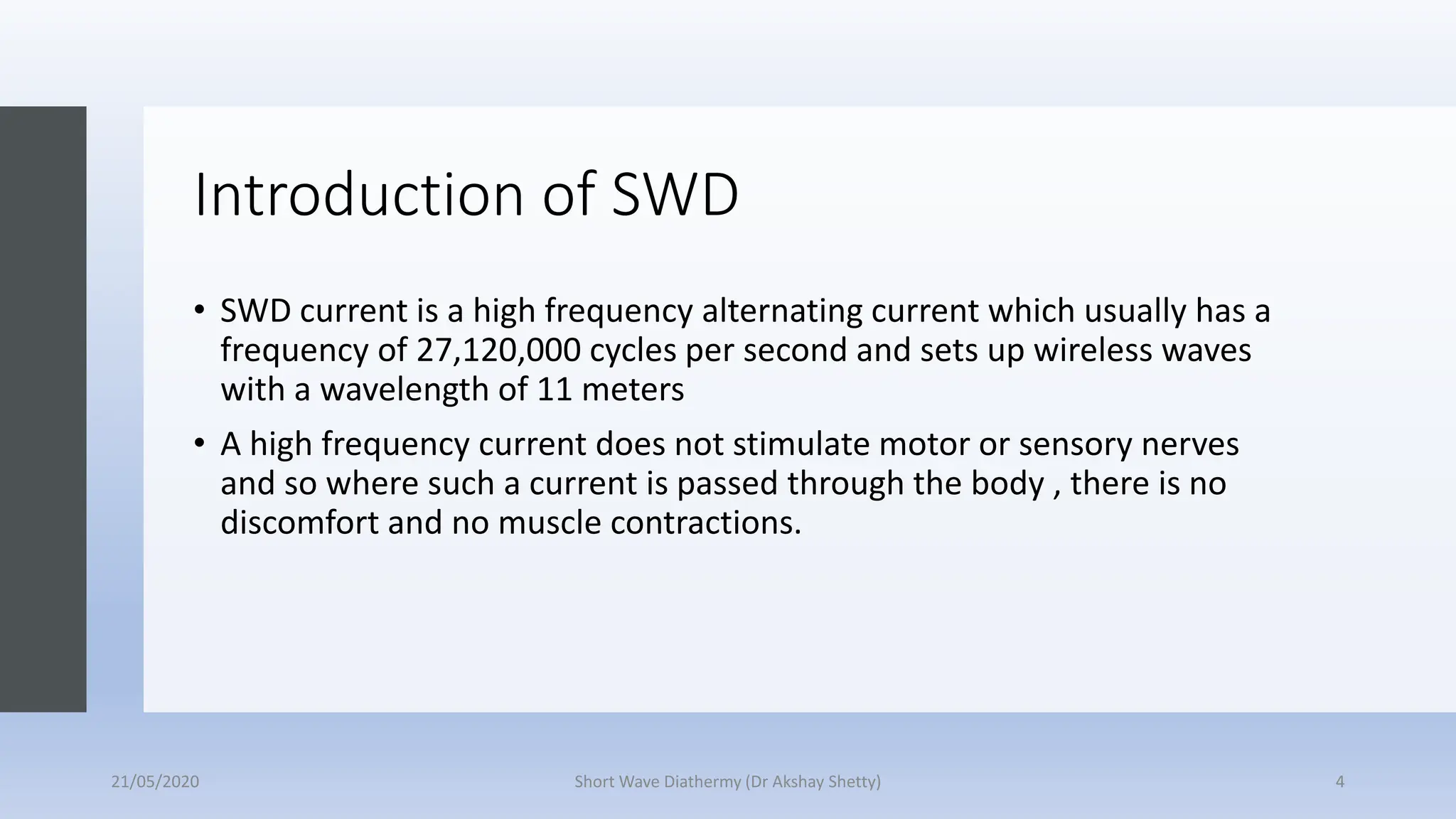 Introduction of SWD

• SWD current is a high frequency alternating current which usually has a frequency of 27,120,000 cycles per second and sets up wireless waves with a wavelength of 11 meters

• A high frequency current does not stimulate motor or sensory nerves and so where such a current is passed through the body , there is no discomfort and no muscle contractions.

21/05/2020

Short Wave Diathermy (Dr Akshay Shetty)

4